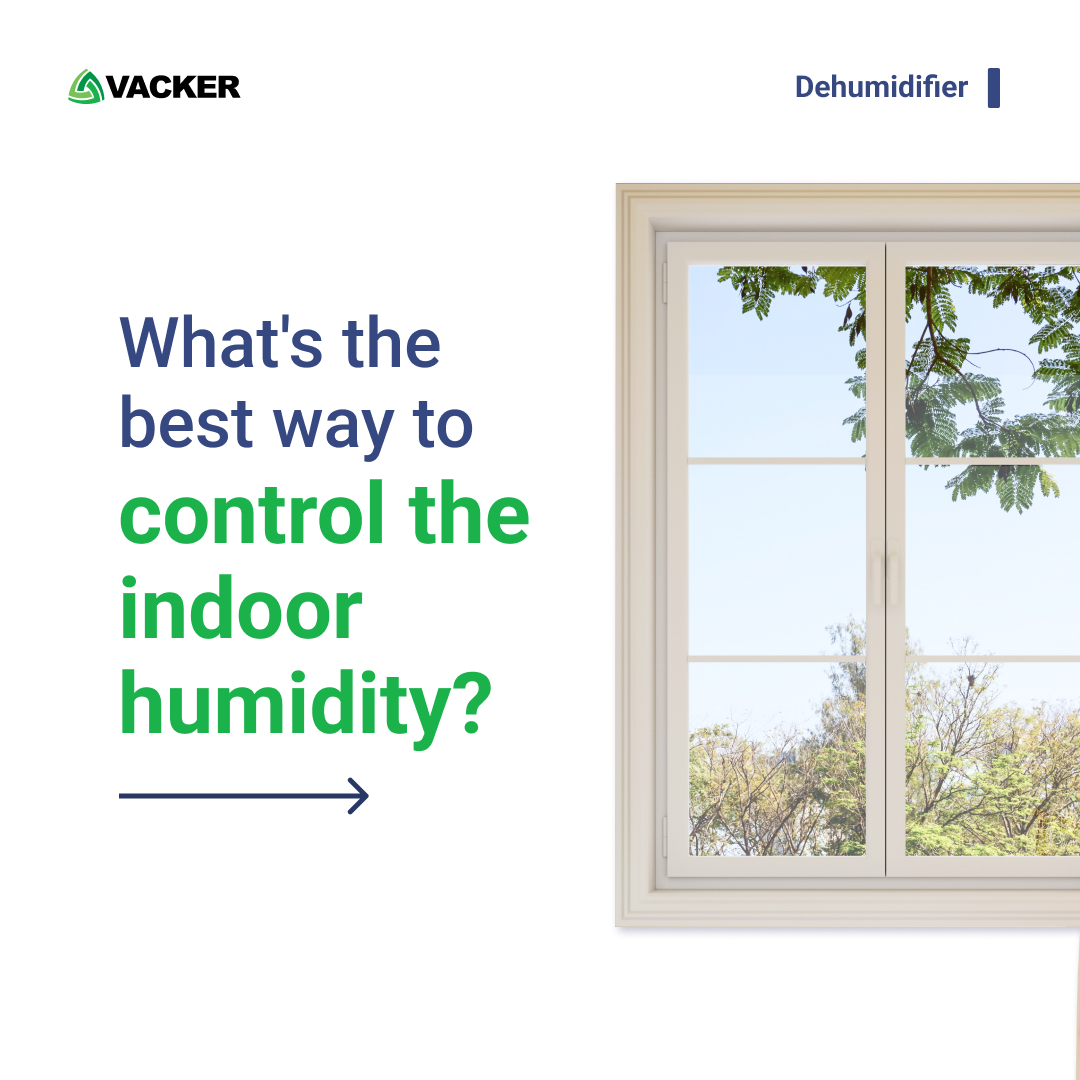 VACKER

Dehumidifier

What's the best way to control the indoor humidity?